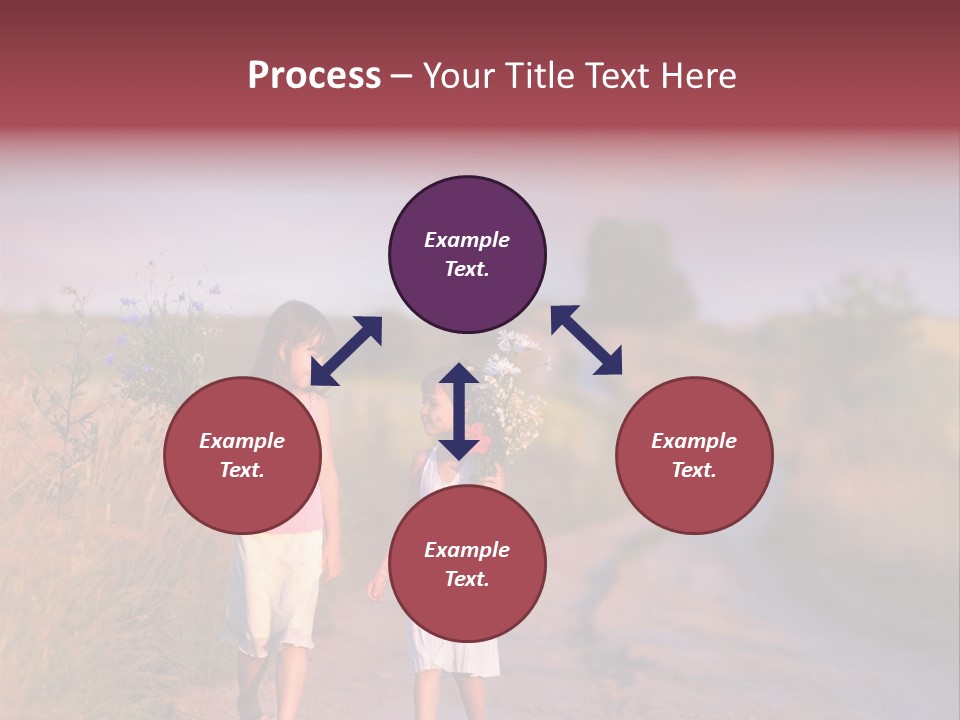 Process – Your Title Text Here

Example Text.

Example Text.

Example Text.

Example Text.